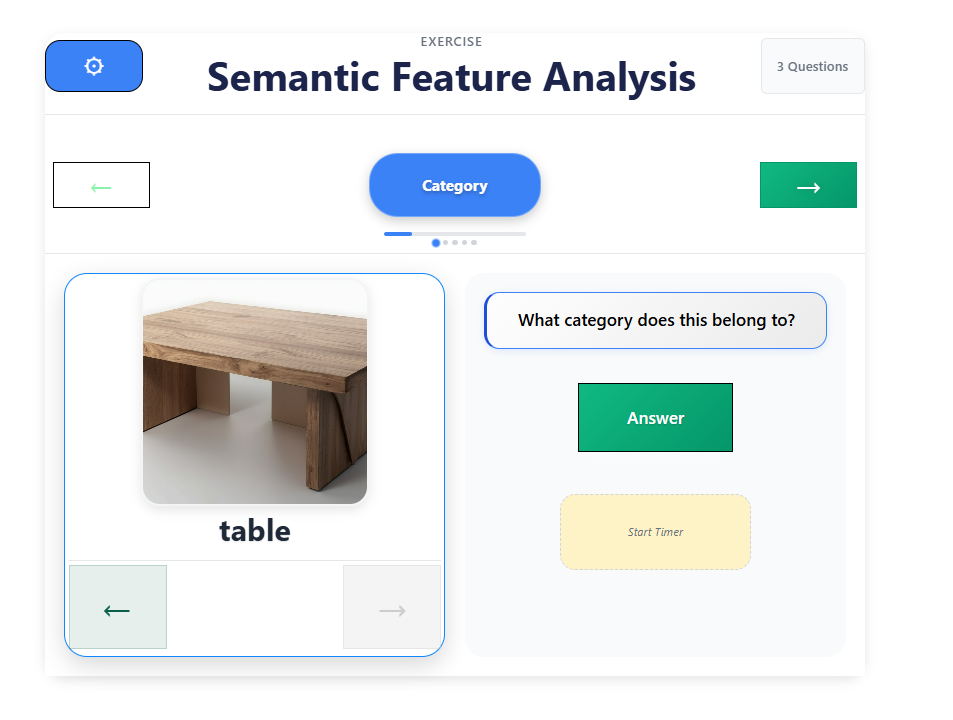 EXERCISE

Semantic Feature Analysis

3 Questions

←

Category

→

table

←

→

What category does this belong to?

Answer

Start Timer